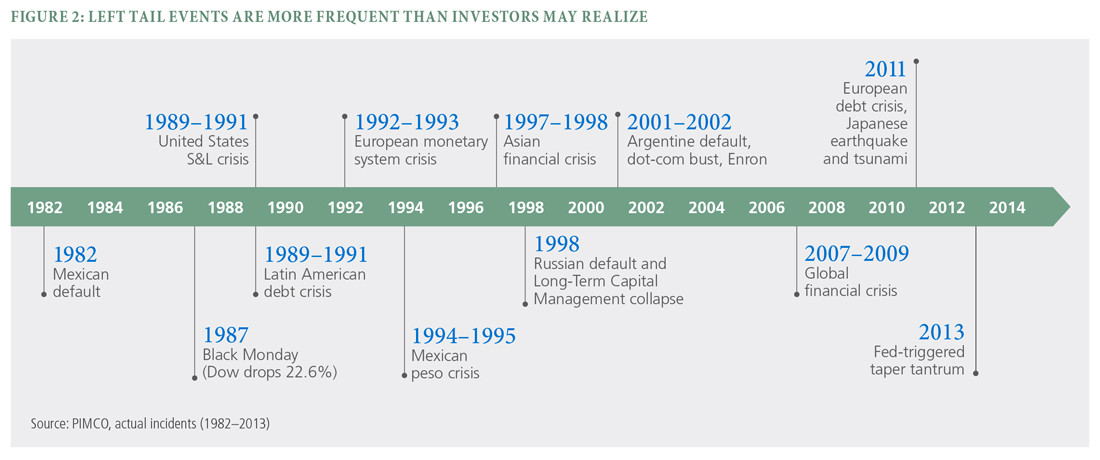 FIGURE 2: LEFT TAIL EVENTS ARE MORE FREQUENT THAN INVESTORS MAY REALIZE

1989–1991
United States
S&L crisis

1992–1993
European monetary
system crisis

1997–1998
Asian
financial crisis

2001–2002
Argentine default,
dot-com bust, Enron

2011
European
debt crisis,
Japanese
earthquake
and tsunami

1982 1984 1986 1988 1990 1992 1994 1996 1998 2000 2002 2004 2006 2008 2010 2012 2014

1982
Mexican
default

1987
Black Monday
(Dow drops 22.6%)

1989–1991
Latin American
debt crisis

1994–1995
Mexican
peso crisis

1998
Russian default and
Long-Term Capital
Management collapse

2007–2009
Global
financial crisis

2013
Fed-triggered
taper tantrum

Source: PIMCO, actual incidents (1982–2013)